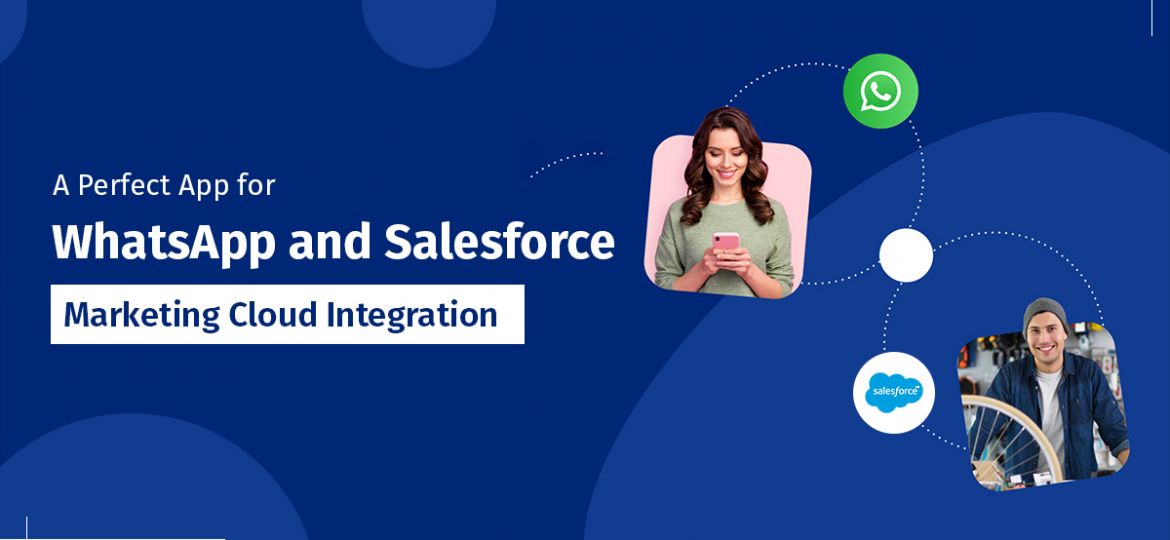 A Perfect App for
WhatsApp and Salesforce
Marketing Cloud Integration

salesforce